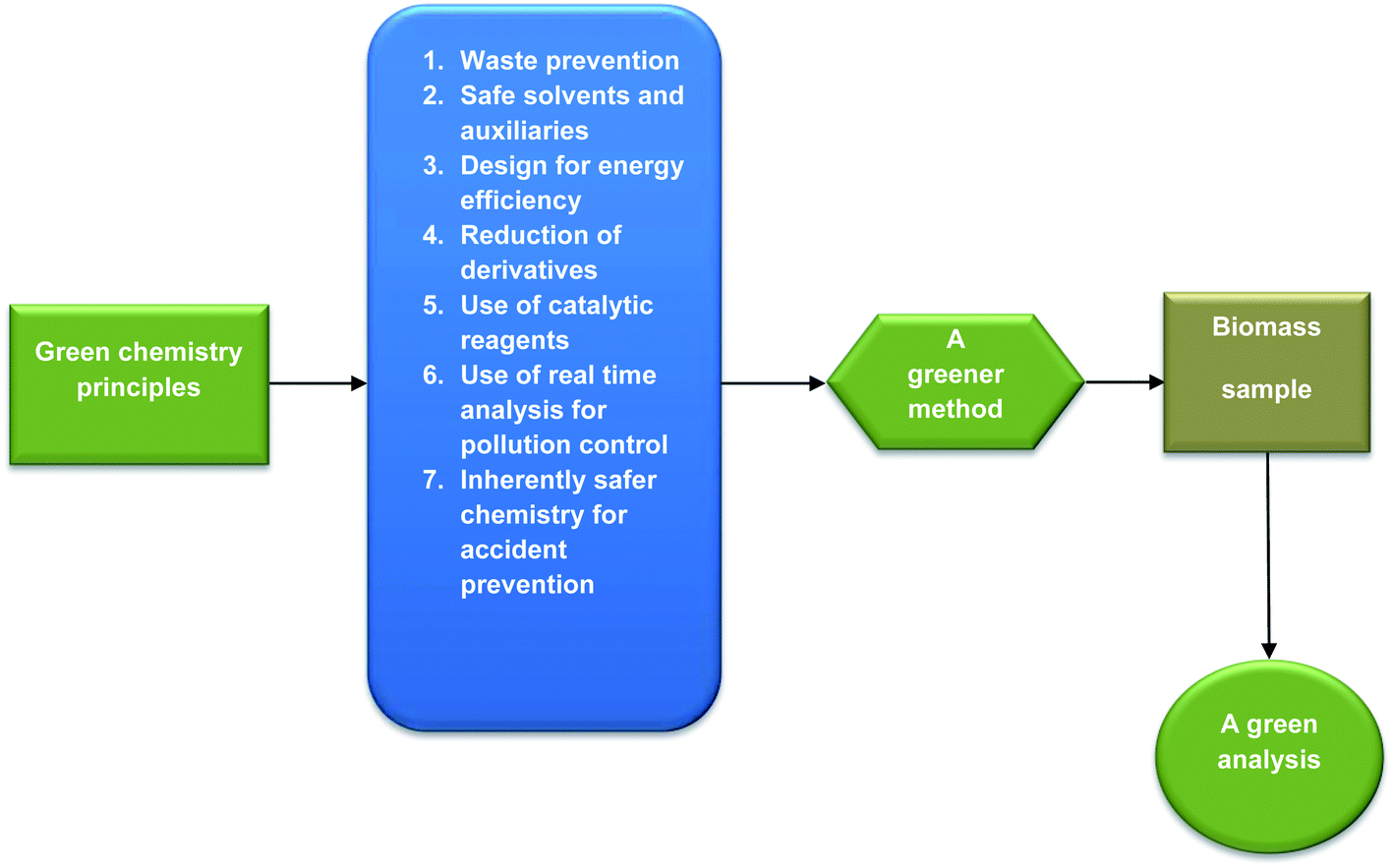 Green chemistry principles

1. Waste prevention
2. Safe solvents and auxiliaries
3. Design for energy efficiency
4. Reduction of derivatives
5. Use of catalytic reagents
6. Use of real time analysis for pollution control
7. Inherently safer chemistry for accident prevention

A greener method

Biomass

sample

A green analysis